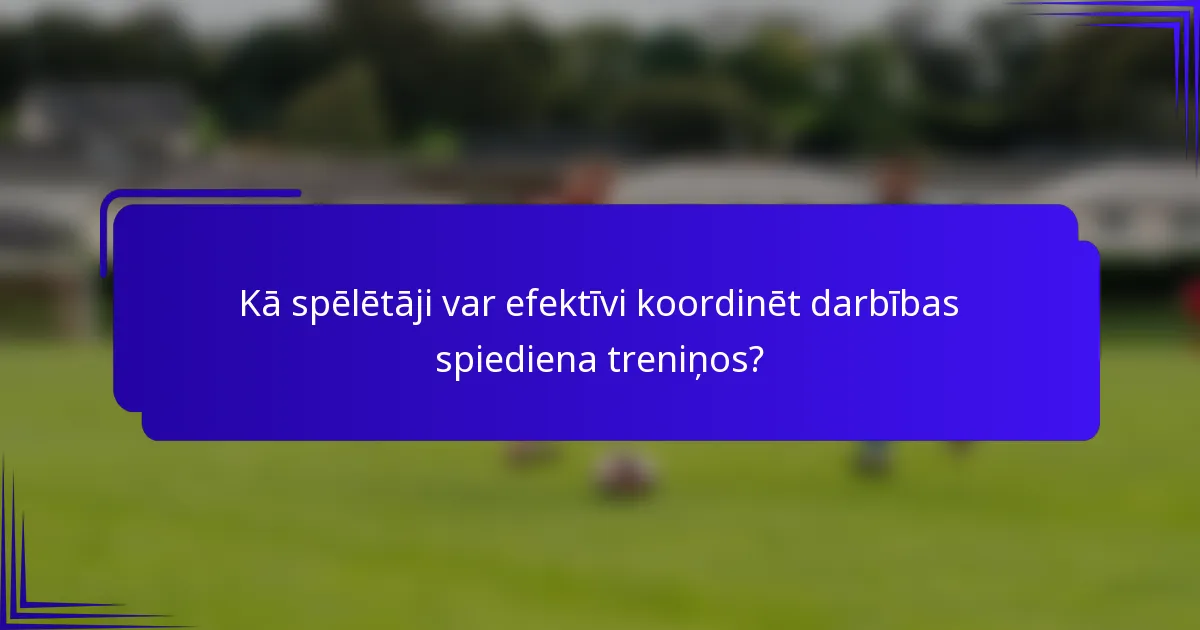 Kā spēlētāji var efektīvi koordinēt darbības spiediena treniņos?